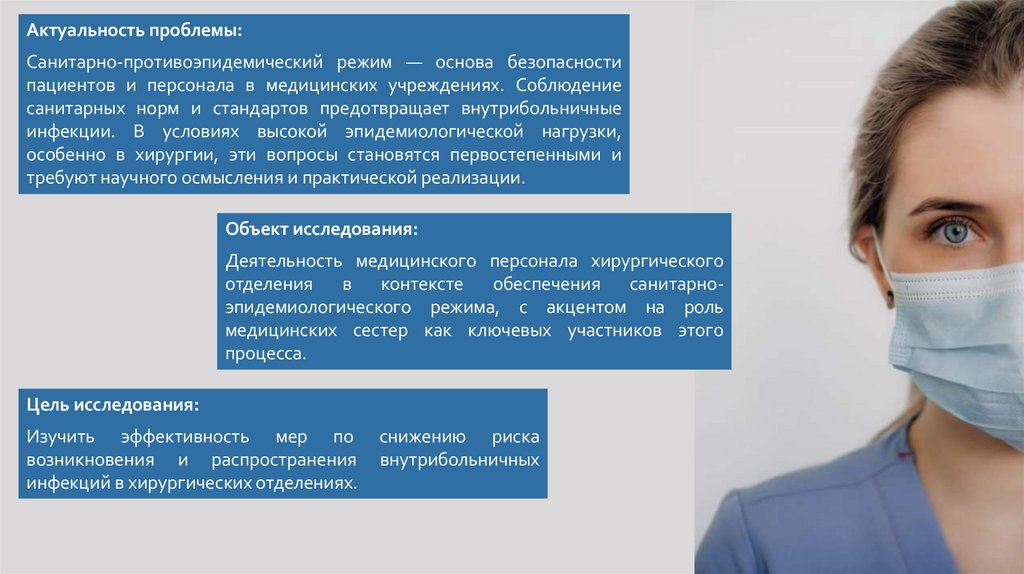 Актуальность проблемы:

Санитарно-противоэпидемический режим — основа безопасности пациентов и персонала в медицинских учреждениях. Соблюдение санитарных норм и стандартов предотвращает внутрибольничные инфекции. В условиях высокой эпидемиологической нагрузки, особенно в хирургии, эти вопросы становятся первостепенными и требуют научного осмысления и практической реализации.

Объект исследования:

Деятельность медицинского персонала хирургического отделения в контексте обеспечения санитарно-эпидемиологического режима, с акцентом на роль медицинских сестер как ключевых участников этого процесса.

Цель исследования:

Изучить эффективность мер по снижению риска возникновения и распространения внутрибольничных инфекций в хирургических отделениях.